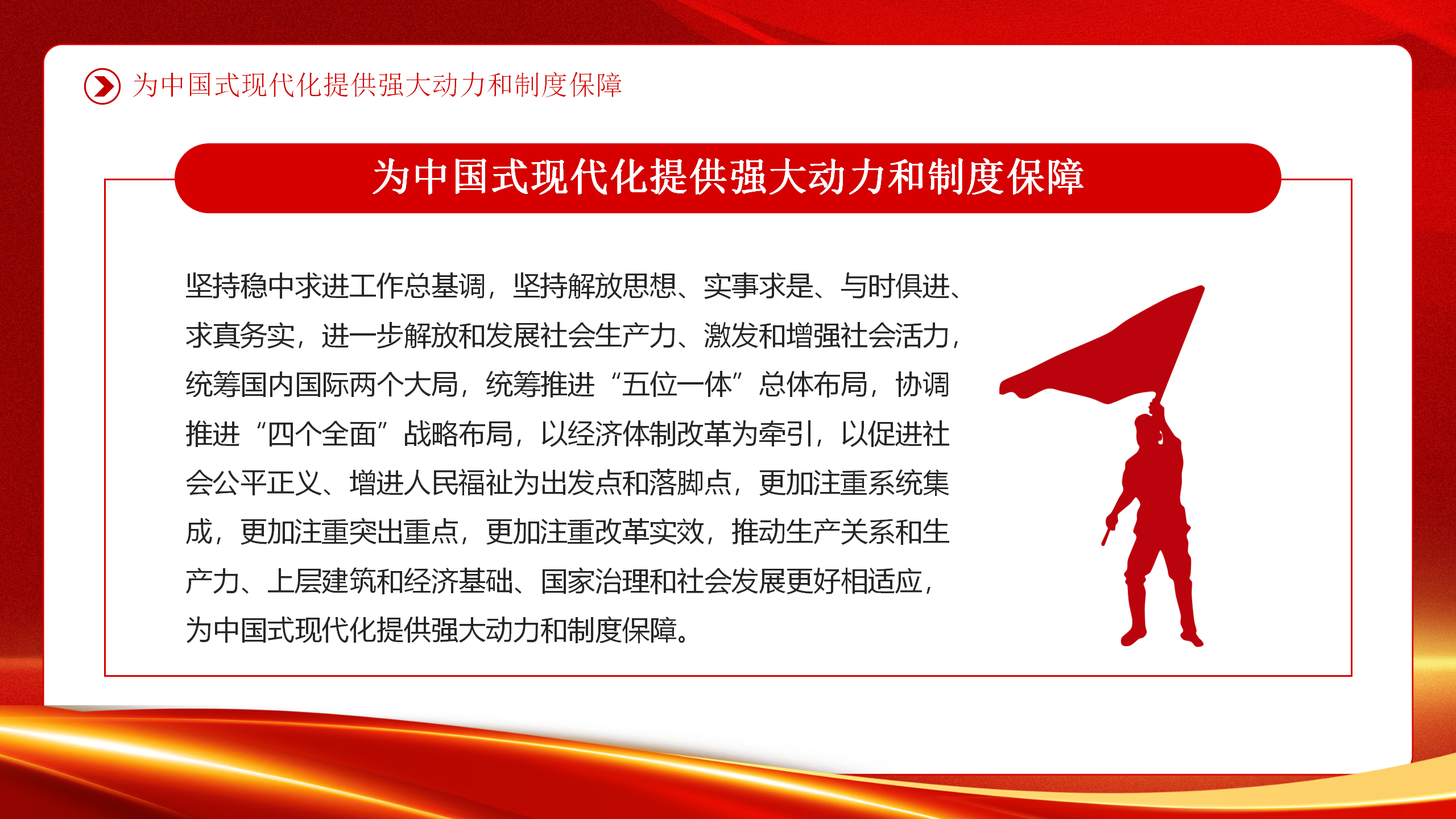 为中国式现代化提供强大动力和制度保障

为中国式现代化提供强大动力和制度保障

坚持稳中求进工作总基调，坚持解放思想、实事求是、与时俱进、求真务实，进一步解放和发展社会生产力、激发和增强社会活力，统筹国内国际两个大局，统筹推进“五位一体”总体布局，协调推进“四个全面”战略布局，以经济体制改革为牵引，以促进社会公平正义、增进人民福祉为出发点和落脚点，更加注重系统集成，更加注重突出重点，更加注重改革实效，推动生产关系和生产力、上层建筑和经济基础、国家治理和社会发展更好相适应，为中国式现代化提供强大动力和制度保障。